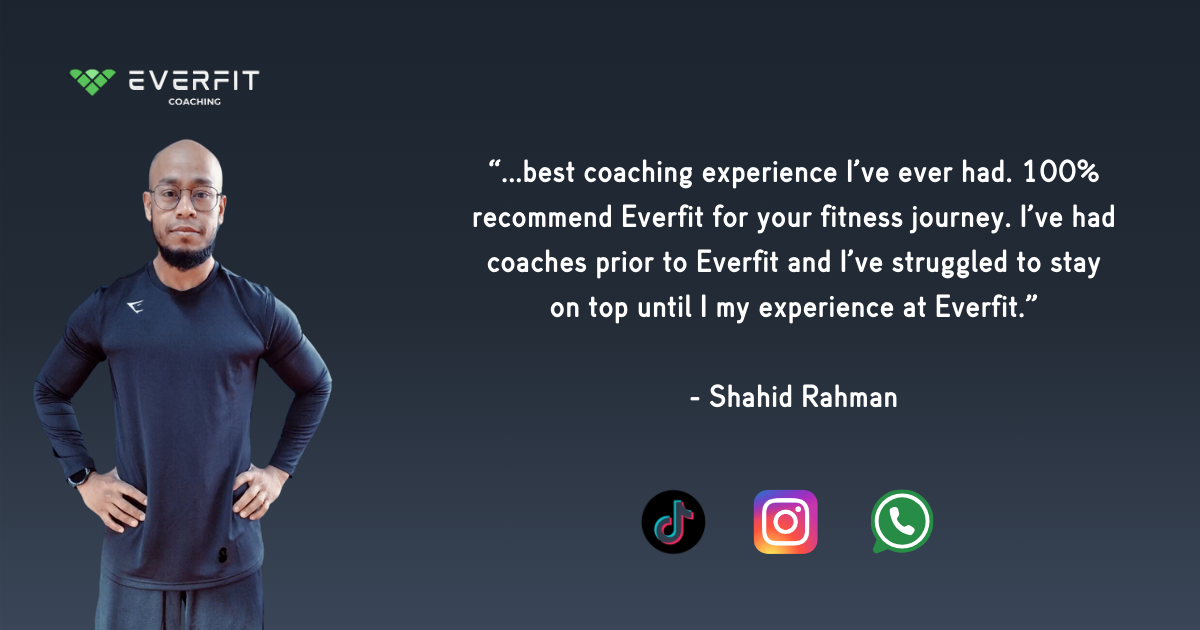 EVERFIT
COACHING

“...best coaching experience I’ve ever had. 100% recommend Everfit for your fitness journey. I’ve had coaches prior to Everfit and I’ve struggled to stay on top until I my experience at Everfit.”

- Shahid Rahman